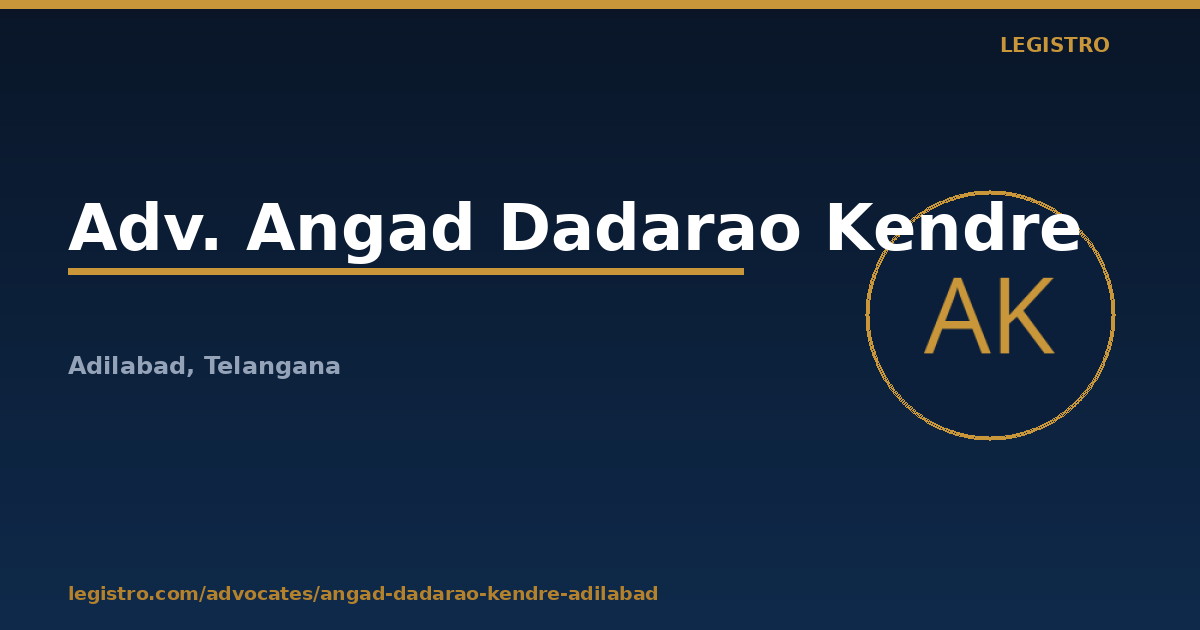 LEGISTRO

Adv. Angad Dadarao Kendre

AK

Adilabad, Telangana

legistro.com/advocates/angad-dadarao-kendre-adilabad